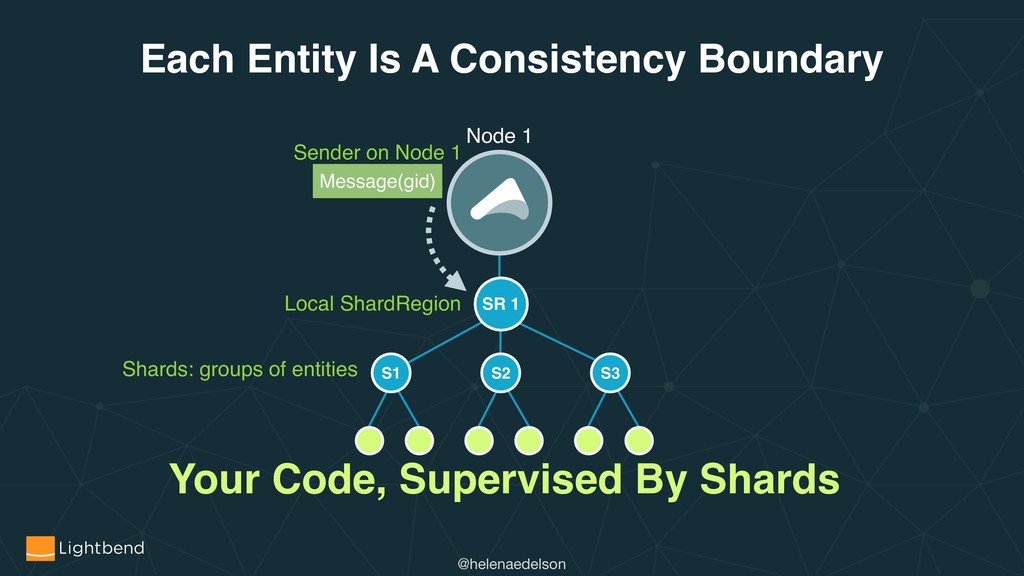 Each Entity Is A Consistency Boundary

Node 1

Sender on Node 1

Message(gid)

Local ShardRegion

SR 1

Shards: groups of entities

S1

S2

S3

Your Code, Supervised By Shards

Lightbend

@helenaedelson